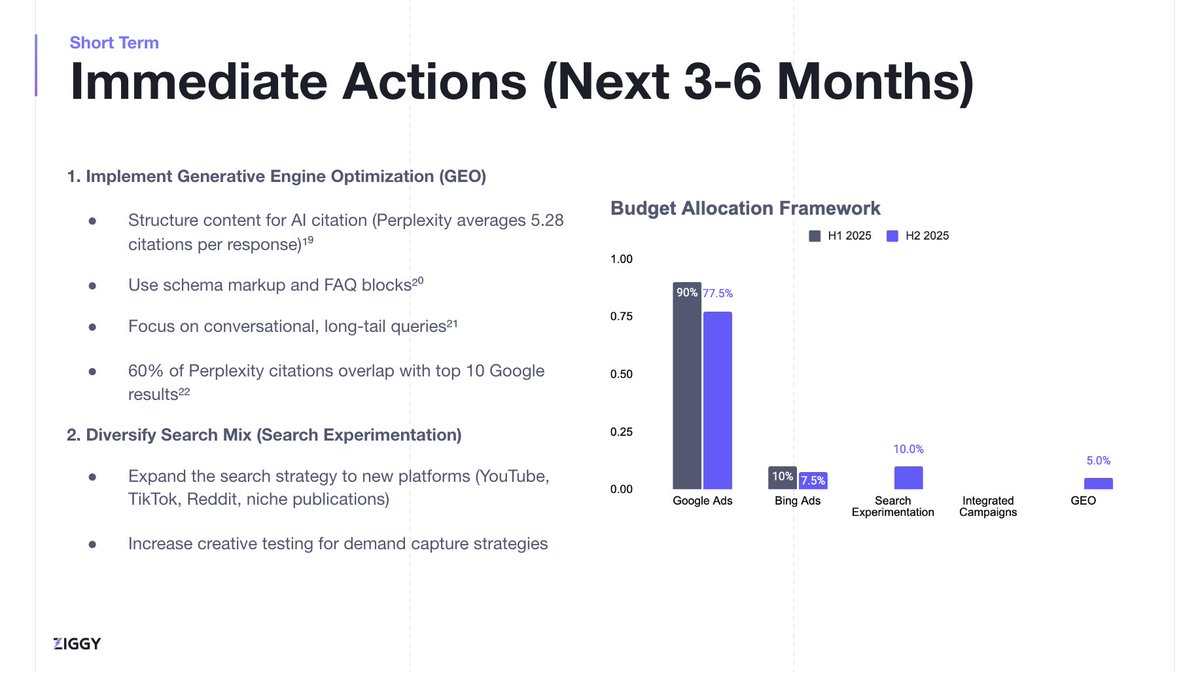 Short Term

Immediate Actions (Next 3-6 Months)

1. Implement Generative Engine Optimization (GEO)

● Structure content for AI citation (Perplexity averages 5.28 citations per response)$^{19}$

● Use schema markup and FAQ blocks$^{20}$

● Focus on conversational, long-tail queries$^{21}$

● 60% of Perplexity citations overlap with top 10 Google results$^{22}$

2. Diversify Search Mix (Search Experimentation)

● Expand the search strategy to new platforms (YouTube, TikTok, Reddit, niche publications)

● Increase creative testing for demand capture strategies

Budget Allocation Framework

H1 2025 H2 2025

1.00
0.75
0.50
0.25
0.00

90% 77.5%
10% 7.5%
10.0%
5.0%

Google Ads
Bing Ads
Search Experimentation
Integrated Campaigns
GEO

ZIGGY